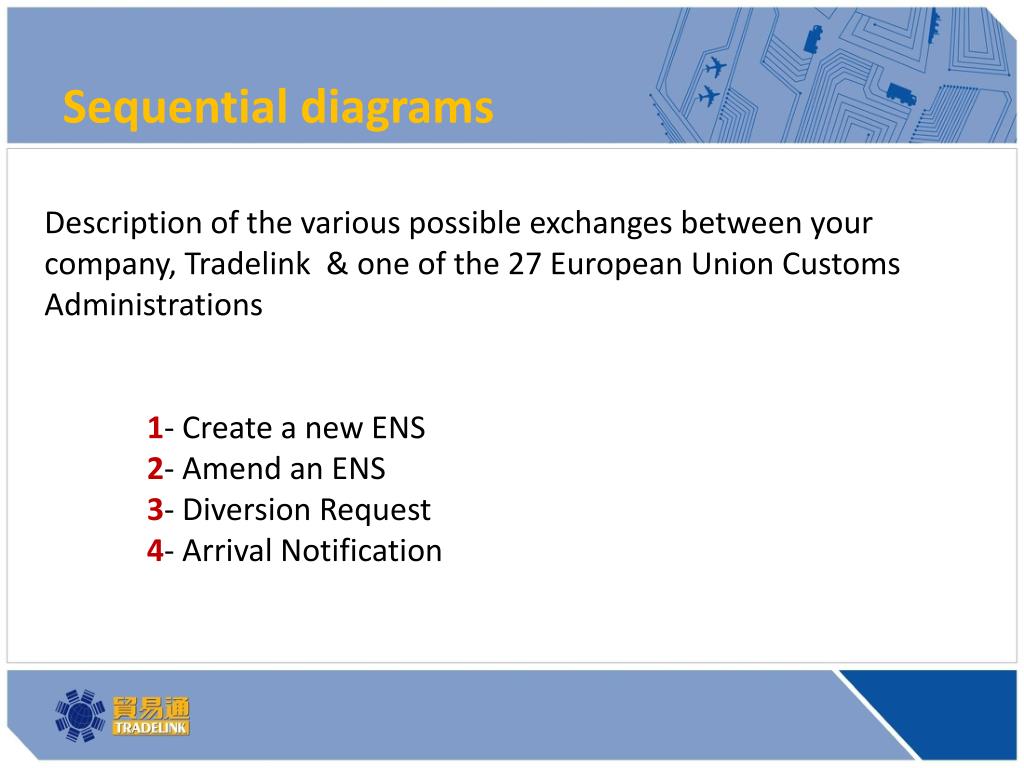 Sequential diagrams

Description of the various possible exchanges between your company, Tradelink & one of the 27 European Union Customs Administrations

1- Create a new ENS
2- Amend an ENS
3- Diversion Request
4- Arrival Notification

貿易通
TRADELINK